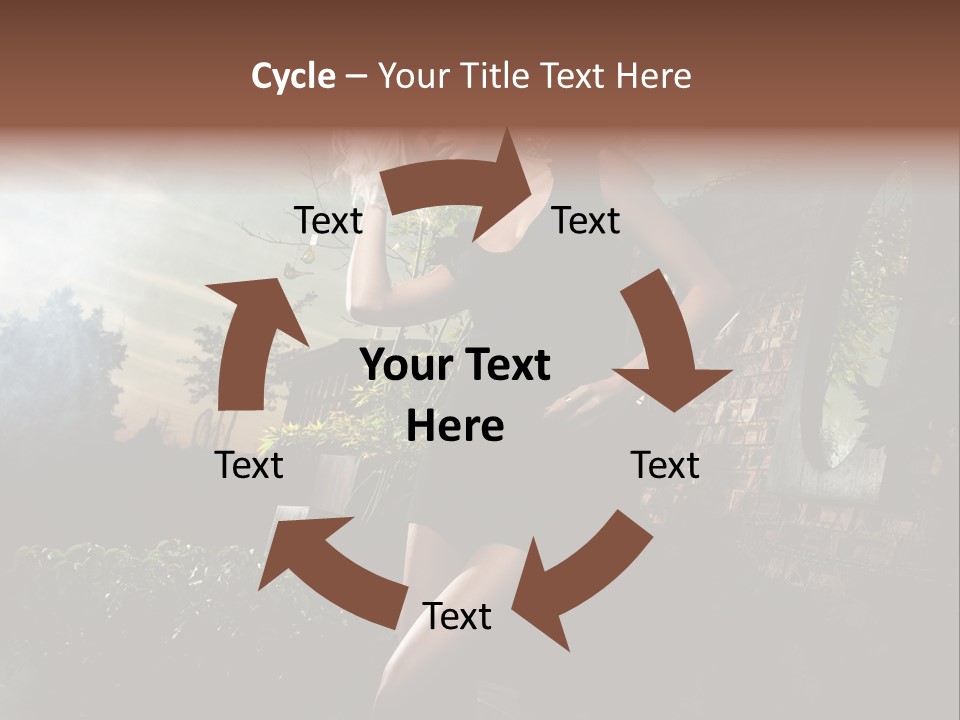 Cycle – Your Title Text Here

Text

Text

Your Text Here

Text

Text

Text